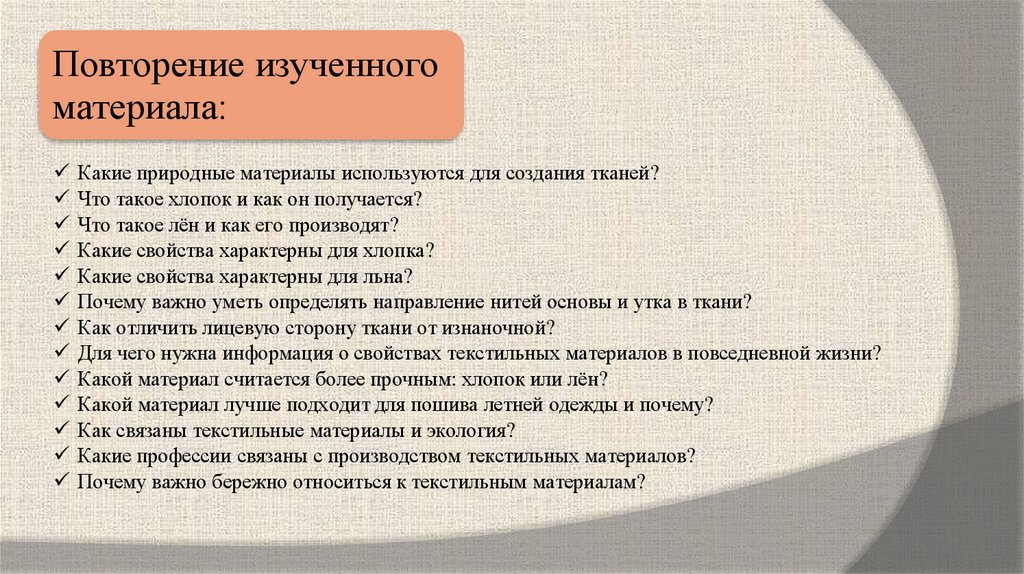 Повторение изученного материала:

✓ Какие природные материалы используются для создания тканей?
✓ Что такое хлопок и как он получается?
✓ Что такое лён и как его производят?
✓ Какие свойства характерны для хлопка?
✓ Какие свойства характерны для льна?
✓ Почему важно уметь определять направление нитей основы и утка в ткани?
✓ Как отличить лицевую сторону ткани от изнаночной?
✓ Для чего нужна информация о свойствах текстильных материалов в повседневной жизни?
✓ Какой материал считается более прочным: хлопок или лён?
✓ Какой материал лучше подходит для пошива летней одежды и почему?
✓ Как связаны текстильные материалы и экология?
✓ Какие профессии связаны с производством текстильных материалов?
✓ Почему важно бережно относиться к текстильным материалам?